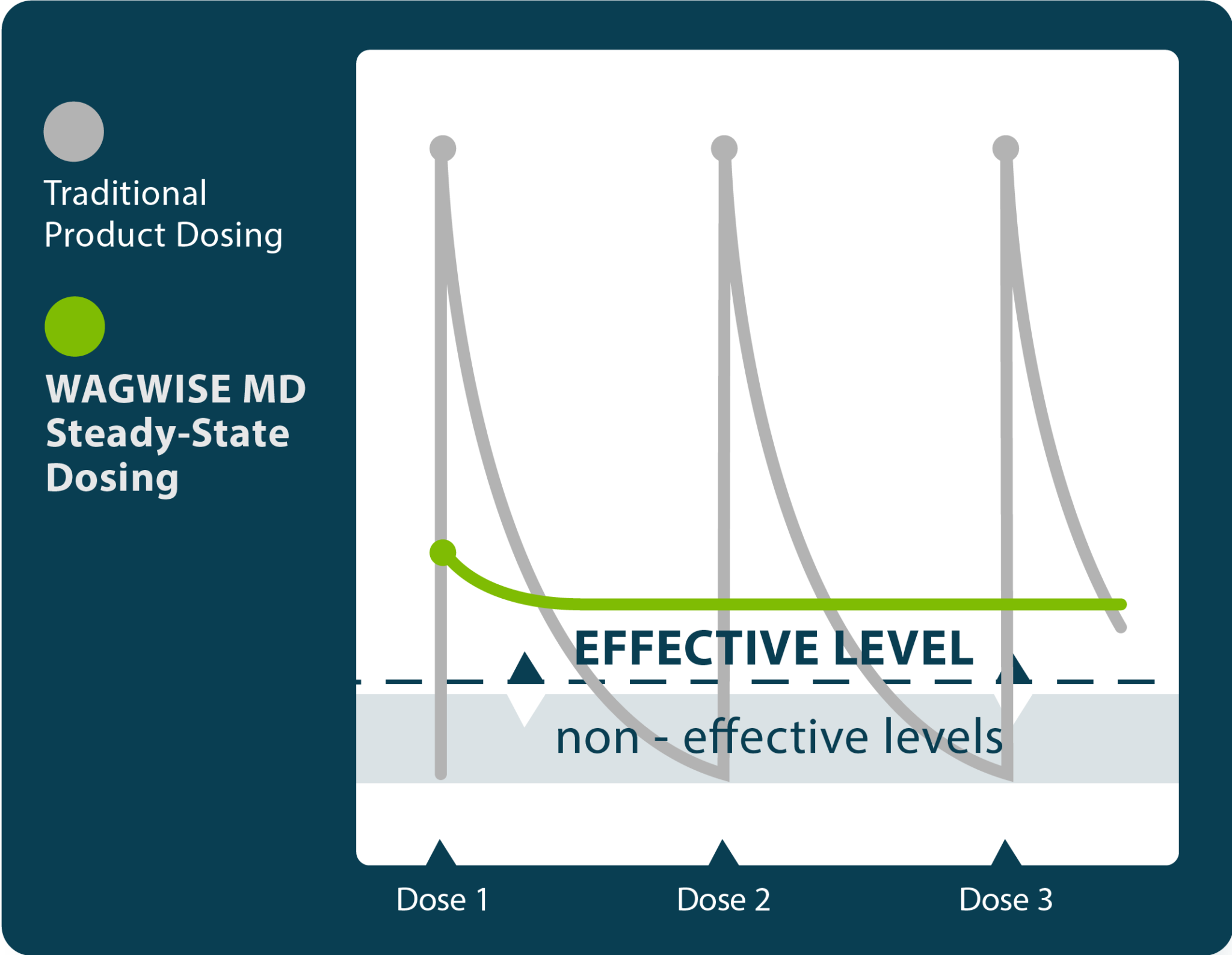 Traditional Product Dosing

WAGWISE MD Steady-State Dosing

EFFECTIVE LEVEL

non - effective levels

Dose 1

Dose 2

Dose 3